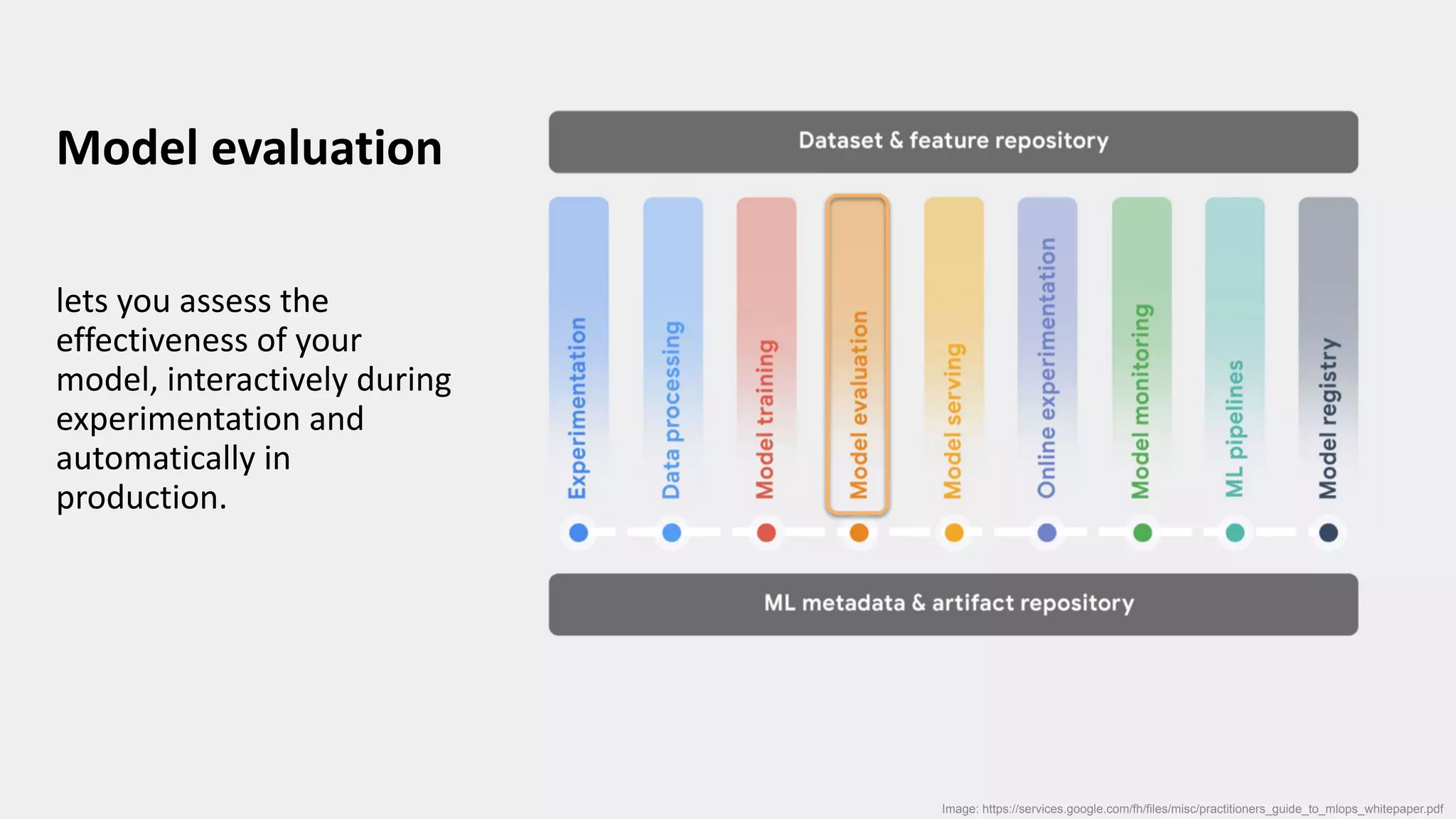 Model evaluation

lets you assess the effectiveness of your model, interactively during experimentation and automatically in production.

Dataset & feature repository

Experimentation

Data processing

Model training

Model evaluation

Model serving

Online experimentation

Model monitoring

ML pipelines

Model registry

ML metadata & artifact repository

Image: https://services.google.com/fh/files/misc/practitioners_guide_to_mlops_whitepaper.pdf